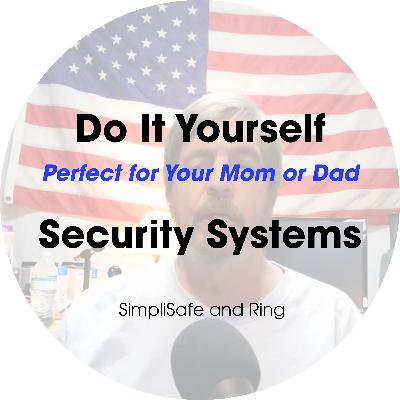 Do It Yourself

Perfect for Your Mom or Dad

Security Systems

SimpliSafe and Ring